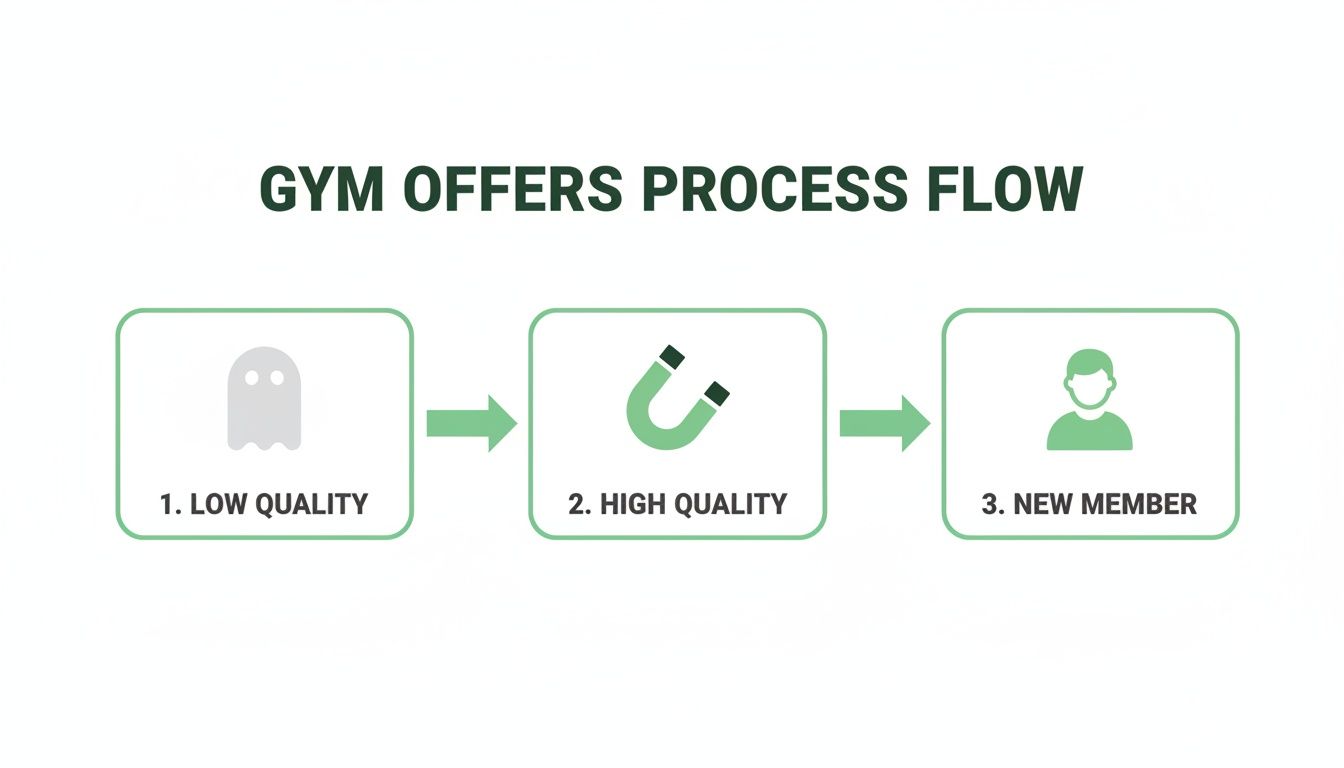 GYM OFFERS PROCESS FLOW

1. LOW QUALITY

2. HIGH QUALITY

3. NEW MEMBER